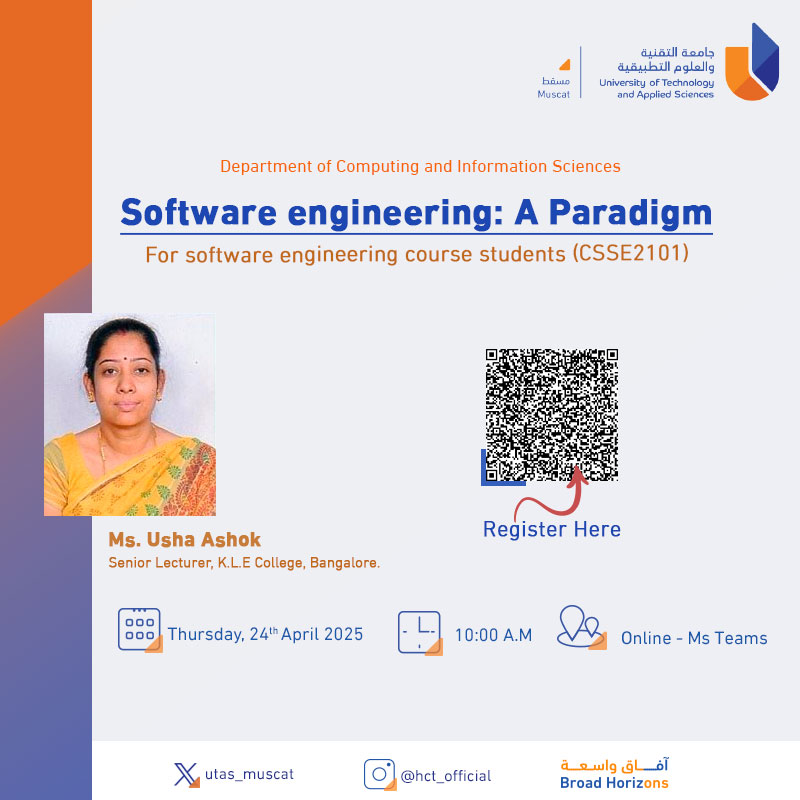 مسقط
Muscat

جامعة التقنية
والعلوم التطبيقية
University of Technology
and Applied Sciences

Department of Computing and Information Sciences

Software engineering: A Paradigm

For software engineering course students (CSSE2101)

Register Here

Ms. Usha Ashok
Senior Lecturer, K.L.E College, Bangalore.

Thursday, 24th April 2025

10:00 A.M

Online - Ms Teams

utas_muscat

@hct_official

آفاق واسعة
Broad Horizons